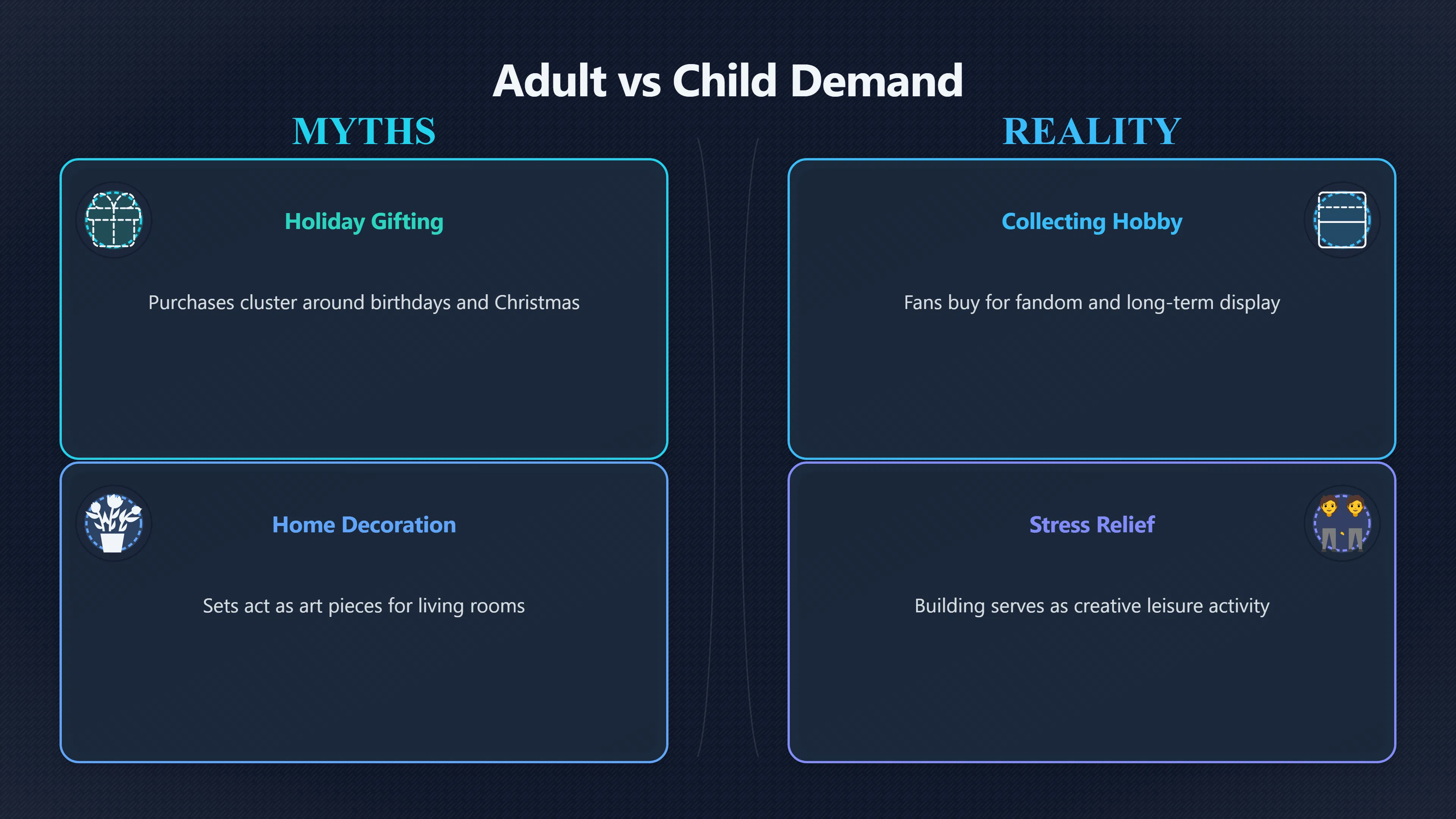 Adult vs Child Demand

MYTHS

Holiday Gifting

Purchases cluster around birthdays and Christmas

Home Decoration

Sets act as art pieces for living rooms

REALITY

Collecting Hobby

Fans buy for fandom and long-term display

Stress Relief

Building serves as creative leisure activity